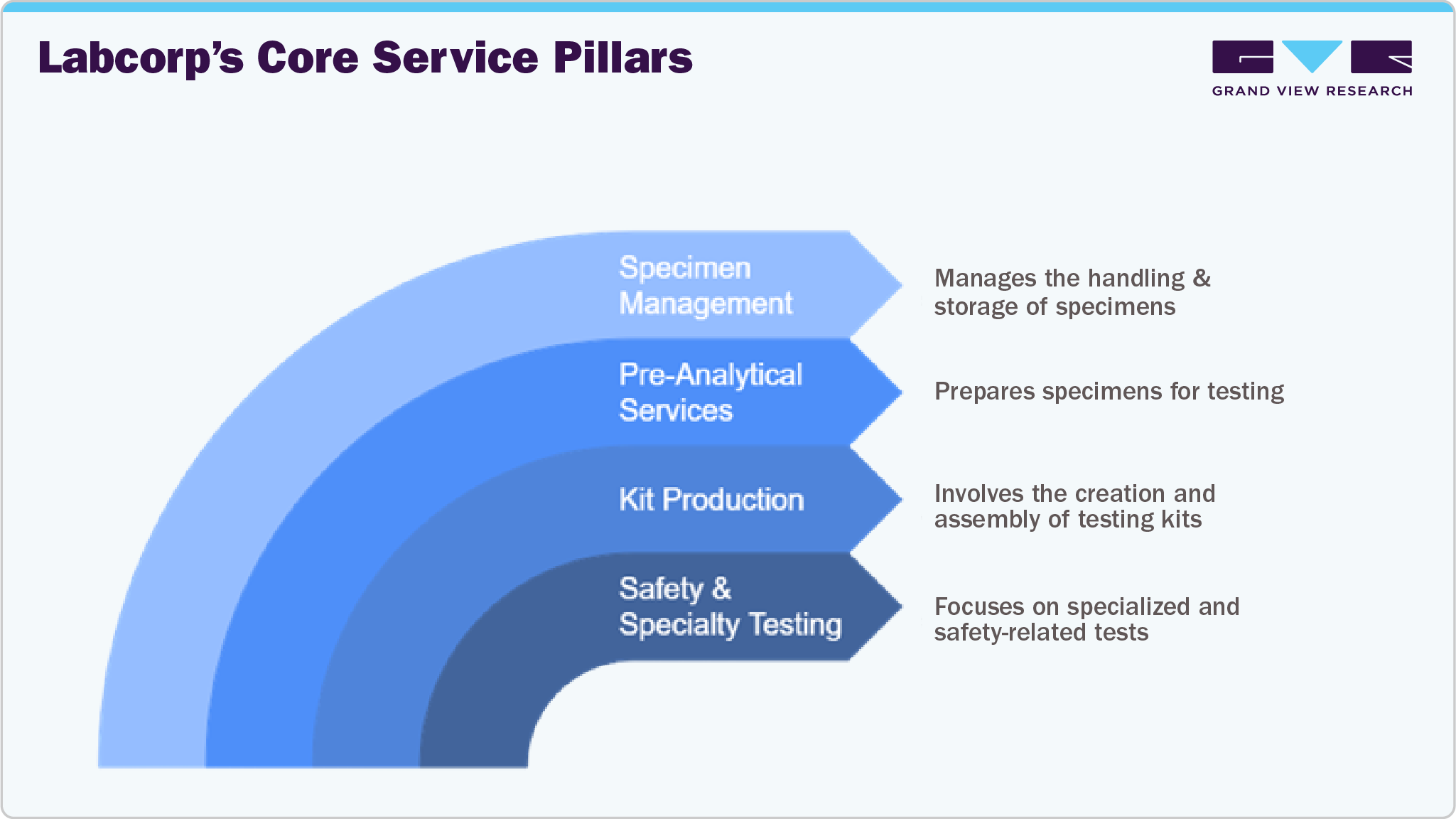 Labcorp's Core Service Pillars

GRAND VIEW RESEARCH

Specimen Management

Manages the handling & storage of specimens

Pre-Analytical Services

Prepares specimens for testing

Kit Production

Involves the creation and assembly of testing kits

Safety & Specialty Testing

Focuses on specialized and safety-related tests